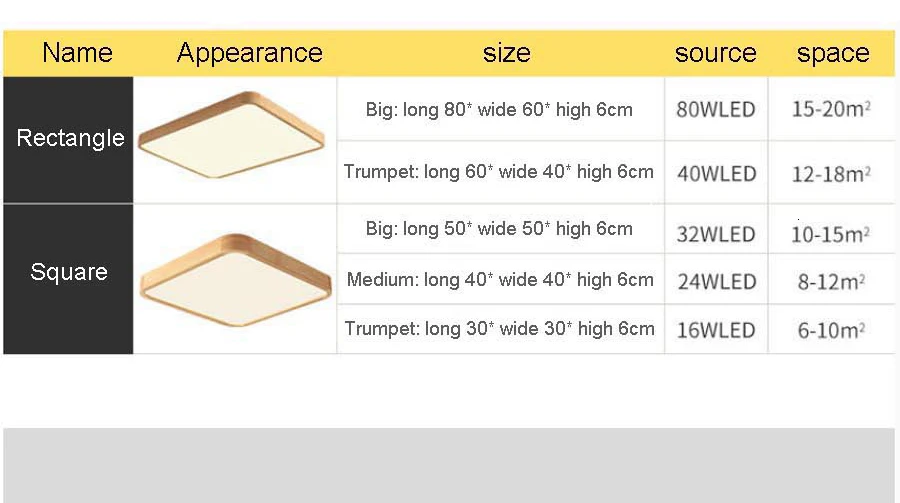 | Name | Appearance | size | source | space |
|---|---|---|---|---|
| Rectangle | | Big: long 80* wide 60* high 6cm | 80WLED | 15-20$m^2$ |
| | | Trumpet: long 60* wide 40* high 6cm | 40WLED | 12-18$m^2$ |
| Square | | Big: long 50* wide 50* high 6cm | 32WLED | 10-15$m^2$ |
| | | Medium: long 40* wide 40* high 6cm | 24WLED | 8-12$m^2$ |
| | | Trumpet: long 30* wide 30* high 6cm | 16WLED | 6-10$m^2$ |